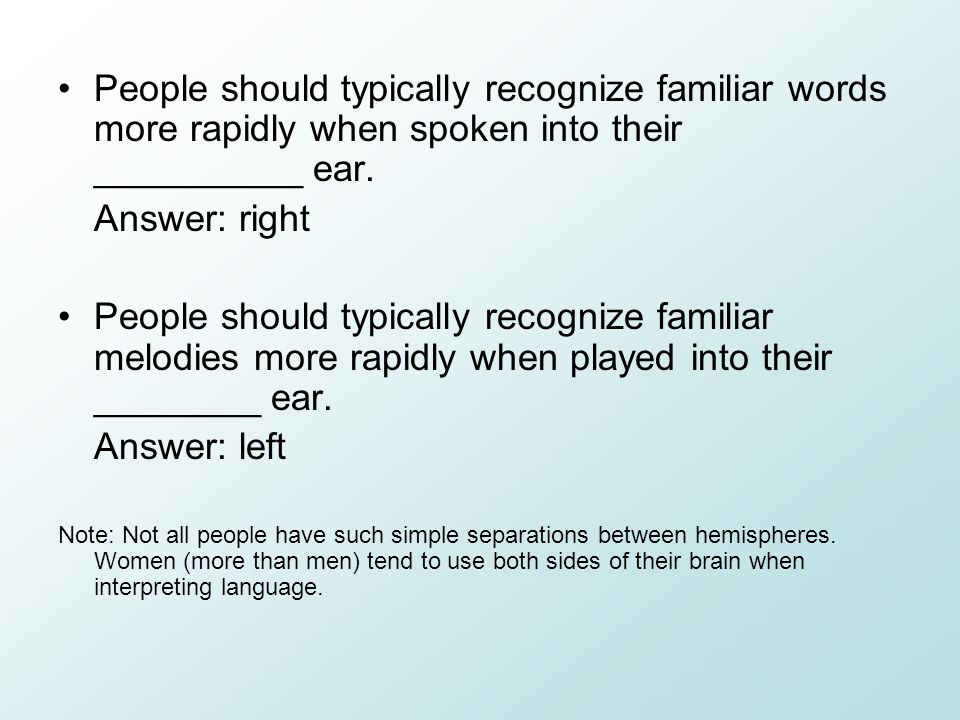 • People should typically recognize familiar words more rapidly when spoken into their __________ ear.

Answer: right

• People should typically recognize familiar melodies more rapidly when played into their ________ ear.

Answer: left

Note: Not all people have such simple separations between hemispheres. Women (more than men) tend to use both sides of their brain when interpreting language.